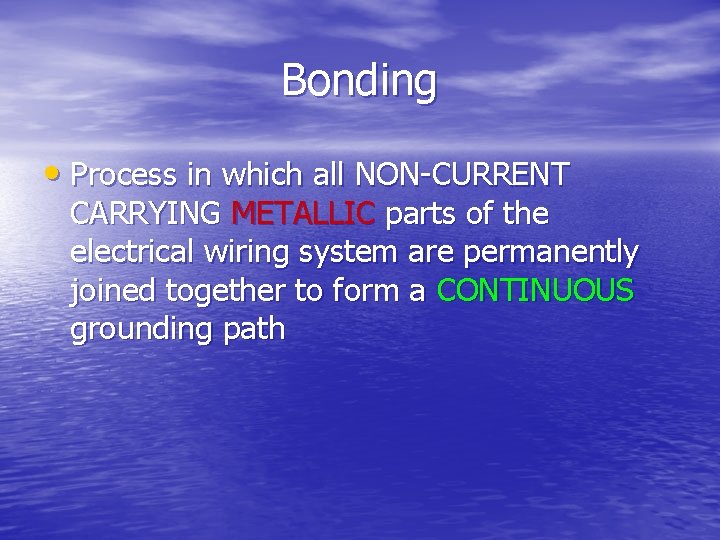 Bonding

• Process in which all NON-CURRENT CARRYING METALLIC parts of the electrical wiring system are permanently joined together to form a CONTINUOUS grounding path